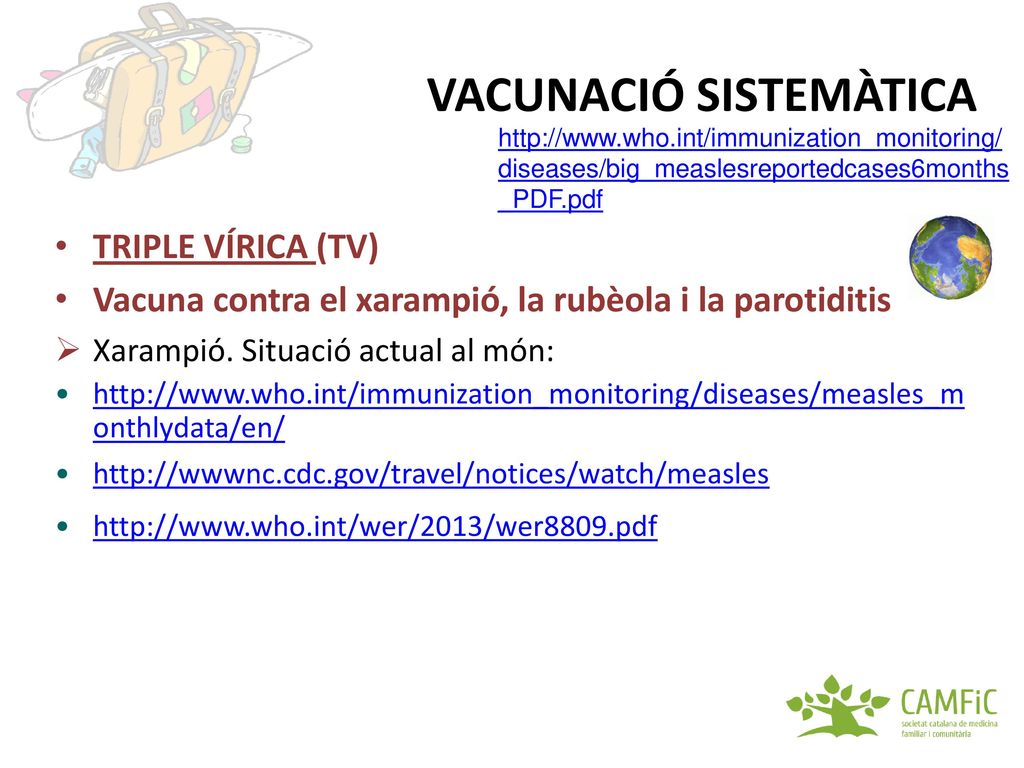 VACUNACIÓ SISTEMÀTICA

http://www.who.int/immunization_monitoring/diseases/big_measlesreportedcases6months_PDF.pdf

• TRIPLE VÍRICA (TV)
• Vacuna contra el xarampió, la rubèola i la parotiditis
➢ Xarampió. Situació actual al món:
• http://www.who.int/immunization_monitoring/diseases/measles_monthlydata/en/
• http://wwwnc.cdc.gov/travel/notices/watch/measles
• http://www.who.int/wer/2013/wer8809.pdf

CAMFiC
societat catalana de medicina familiar i comunitària